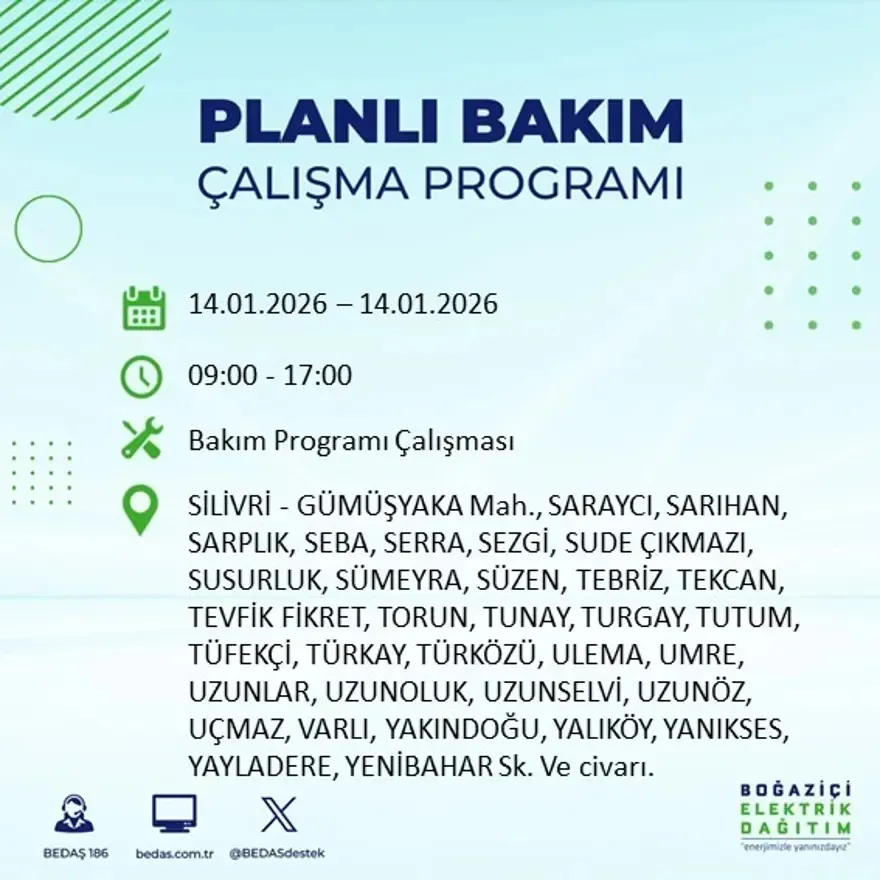 PLANLI BAKIM
ÇALIŞMA PROGRAMI

14.01.2026 – 14.01.2026

09:00 - 17:00

Bakım Programı Çalışması

SİLİVRİ - GÜMÜŞYAKA Mah., SARAYCI, SARIHAN, SARPLIK, SEBA, SERRA, SEZGİ, SUDE ÇIKMAZI, SUSURLUK, SÜMEYRA, SÜZEN, TEBRİZ, TEKCAN, TEVFİK FİKRET, TORUN, TUNAY, TURGAY, TUTUM, TÜFEKÇİ, TÜRKAY, TÜRKÖZÜ, ULEMA, UMRE, UZUNLAR, UZUNOLUK, UZUNSELVİ, UZUNÖZ, UÇMAZ, VARLI, YAKINDOĞU, YALIKÖY, YANIKSES, YAYLADERE, YENİBAHAR Sk. Ve civarı.

BEDAŞ 186
bedas.com.tr
@BEDASdestek

BOĞAZİÇİ
ELEKTRİK
DAĞITIM
"enerjimizle yanınızdayız"